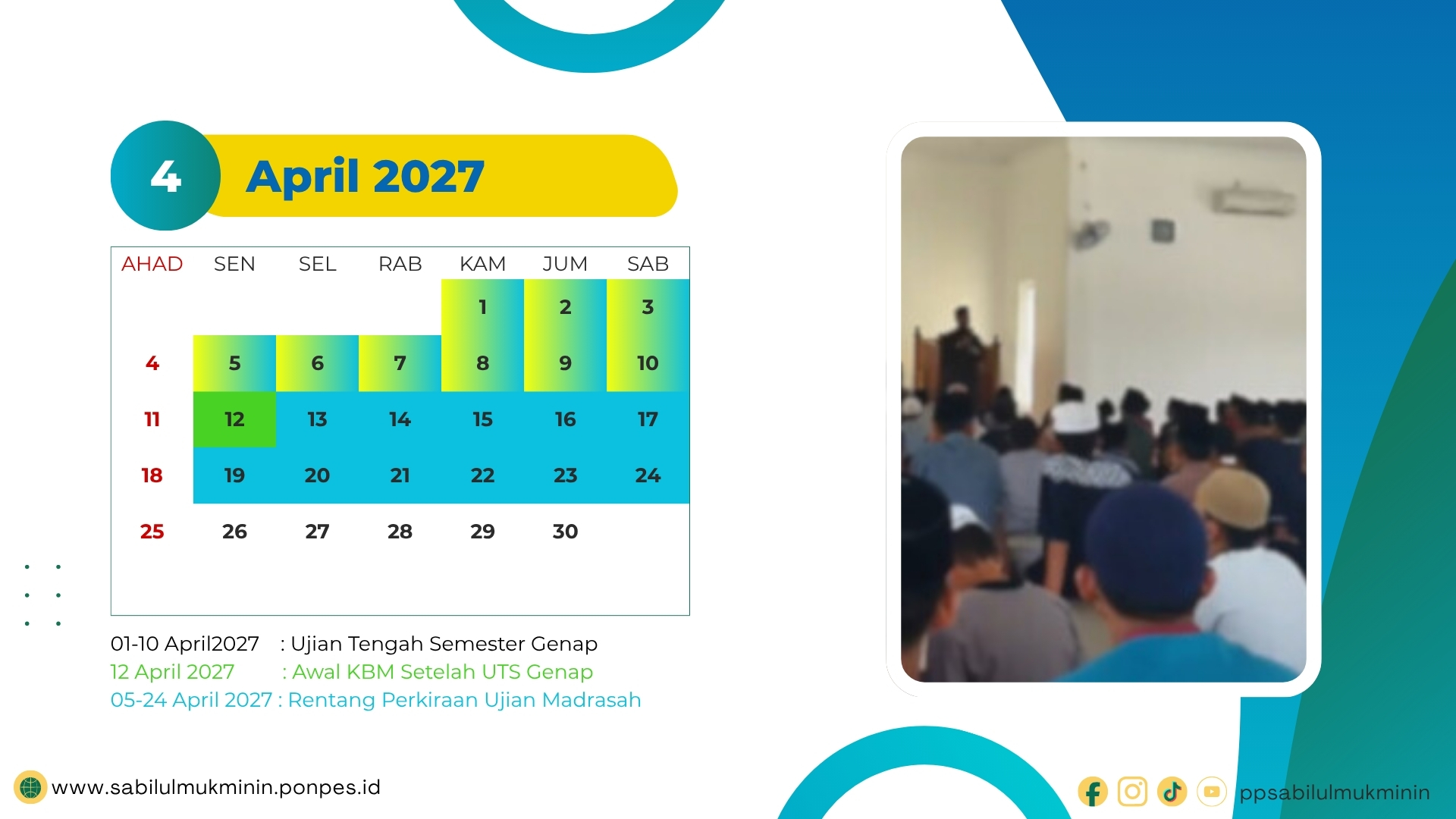 4 April 2027

| AHAD | SEN | SEL | RAB | KAM | JUM | SAB |
|---|---|---|---|---|---|---|
| | | | | 1 | 2 | 3 |
| 4 | 5 | 6 | 7 | 8 | 9 | 10 |
| 11 | 12 | 13 | 14 | 15 | 16 | 17 |
| 18 | 19 | 20 | 21 | 22 | 23 | 24 |
| 25 | 26 | 27 | 28 | 29 | 30 | |

01-10 April2027 : Ujian Tengah Semester Genap
12 April 2027 : Awal KBM Setelah UTS Genap
05-24 April 2027 : Rentang Perkiraan Ujian Madrasah

www.sabilulmukminin.ponpes.id

ppsabilulmukminin